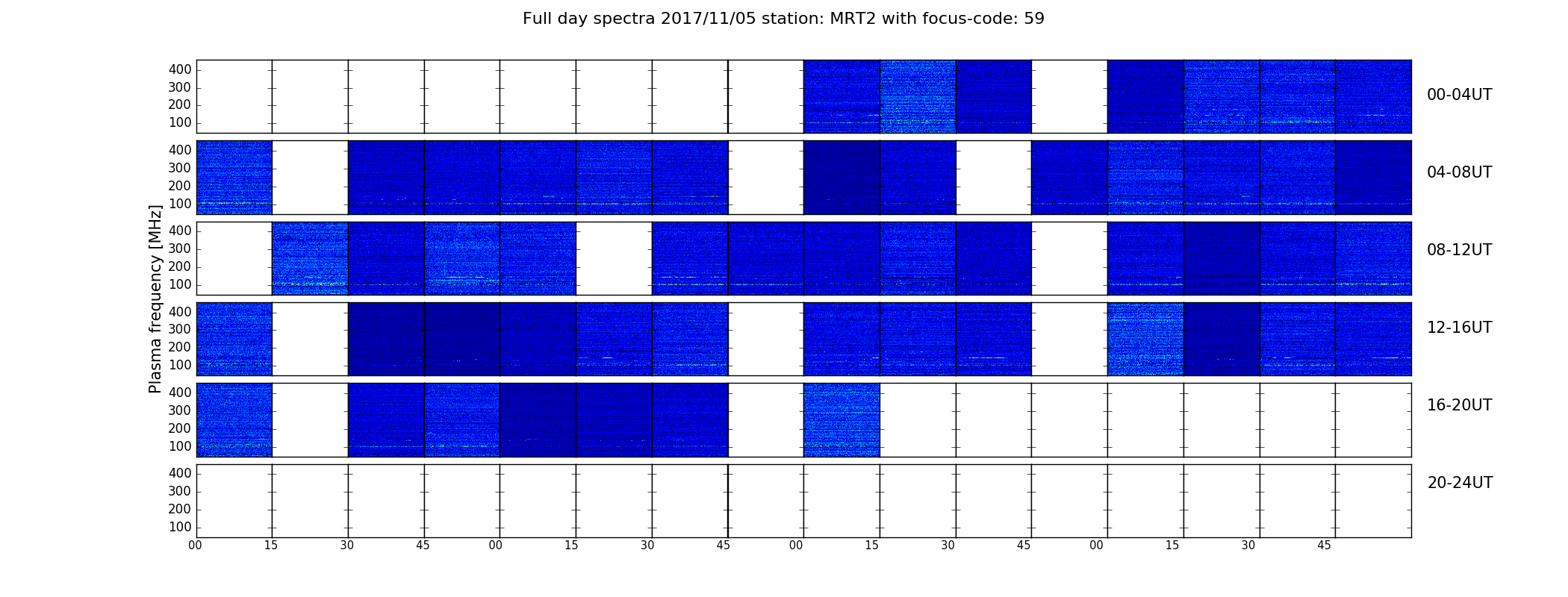 Full day spectra 2017/11/05 station: MRT2 with focus-code: 59

Plasma frequency [MHz]

400
300
200
100

00-04UT

400
300
200
100

04-08UT

400
300
200
100

08-12UT

400
300
200
100

12-16UT

400
300
200
100

16-20UT

400
300
200
100

20-24UT

00 15 30 45 00 15 30 45 00 15 30 45 00 15 30 45